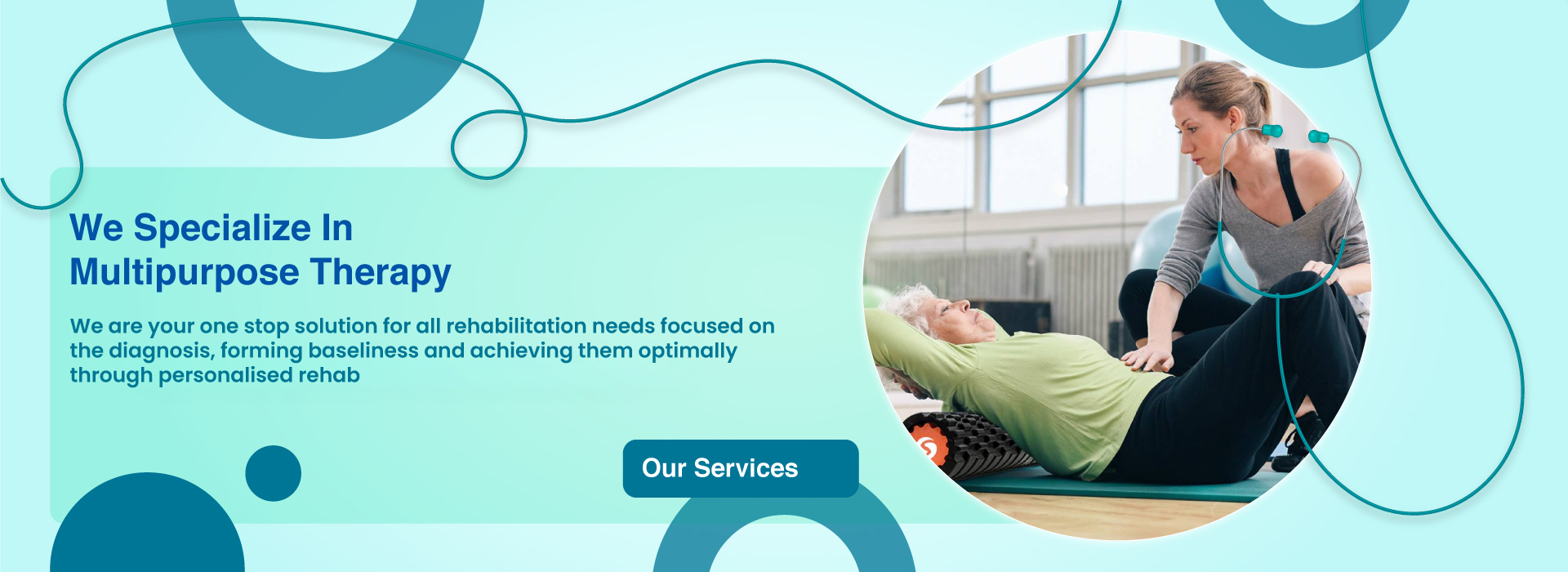 We Specialize In
Multipurpose Therapy

We are your one stop solution for all rehabilitation needs focused on the diagnosis, forming baseliness and achieving them optimally through personalised rehab

Our Services